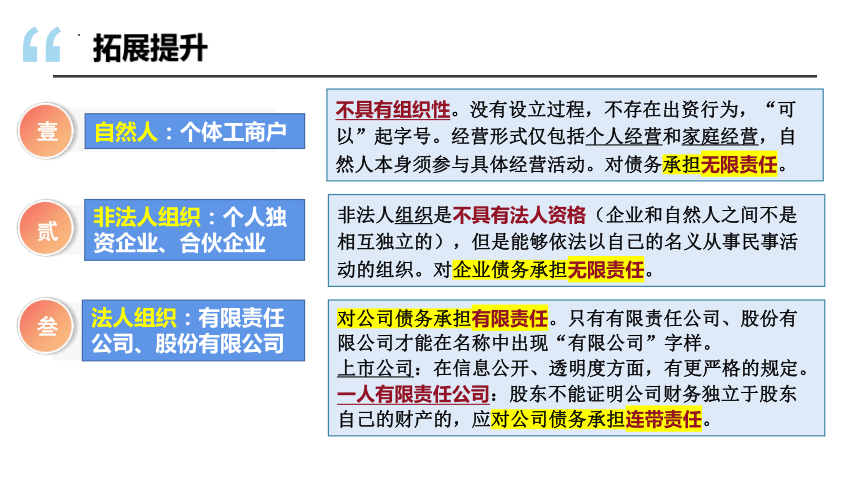 拓展提升

壹

自然人：个体工商户

不具有组织性。没有设立过程，不存在出资行为，“可以”起字号。经营形式仅包括个人经营和家庭经营，自然人本身须参与具体经营活动。对债务承担无限责任。

贰

非法人组织：个人独资企业、合伙企业

非法人组织是不具有法人资格（企业和自然人之间不是相互独立的），但是能够依法以自己的名义从事民事活动的组织。对企业债务承担无限责任。

叁

法人组织：有限责任公司、股份有限公司

对公司债务承担有限责任。只有有限责任公司、股份有限公司才能在名称中出现“有限公司”字样。
上市公司：在信息公开、透明度方面，有更严格的规定。
一人有限责任公司：股东不能证明公司财务独立于股东自己的财产的，应对公司债务承担连带责任。